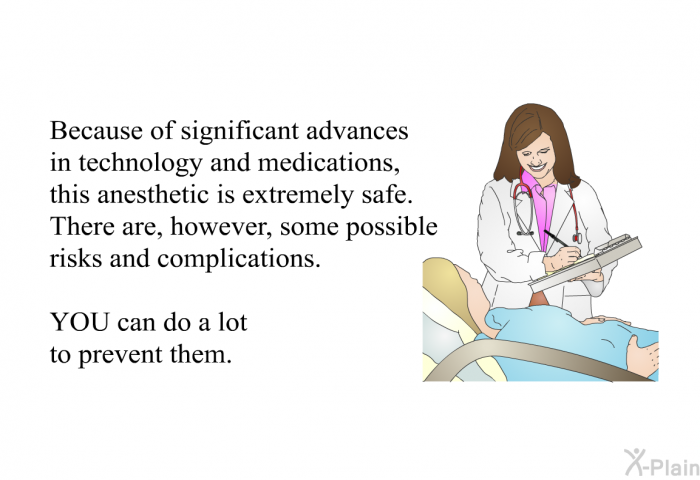 Because of significant advances in technology and medications, this anesthetic is extremely safe. There are, however, some possible risks and complications.

YOU can do a lot to prevent them.

X-Plain